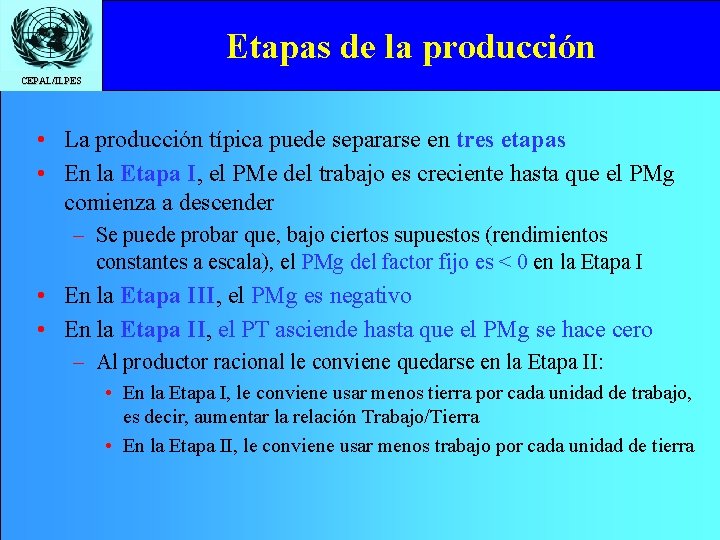 CEPAL/ILPES

Etapas de la producción

• La producción típica puede separarse en tres etapas

• En la Etapa I, el PMe del trabajo es creciente hasta que el PMg comienza a descender

– Se puede probar que, bajo ciertos supuestos (rendimientos constantes a escala), el PMg del factor fijo es < 0 en la Etapa I

• En la Etapa III, el PMg es negativo

• En la Etapa II, el PT asciende hasta que el PMg se hace cero

– Al productor racional le conviene quedarse en la Etapa II:

• En la Etapa I, le conviene usar menos tierra por cada unidad de trabajo, es decir, aumentar la relación Trabajo/Tierra

• En la Etapa II, le conviene usar menos trabajo por cada unidad de tierra